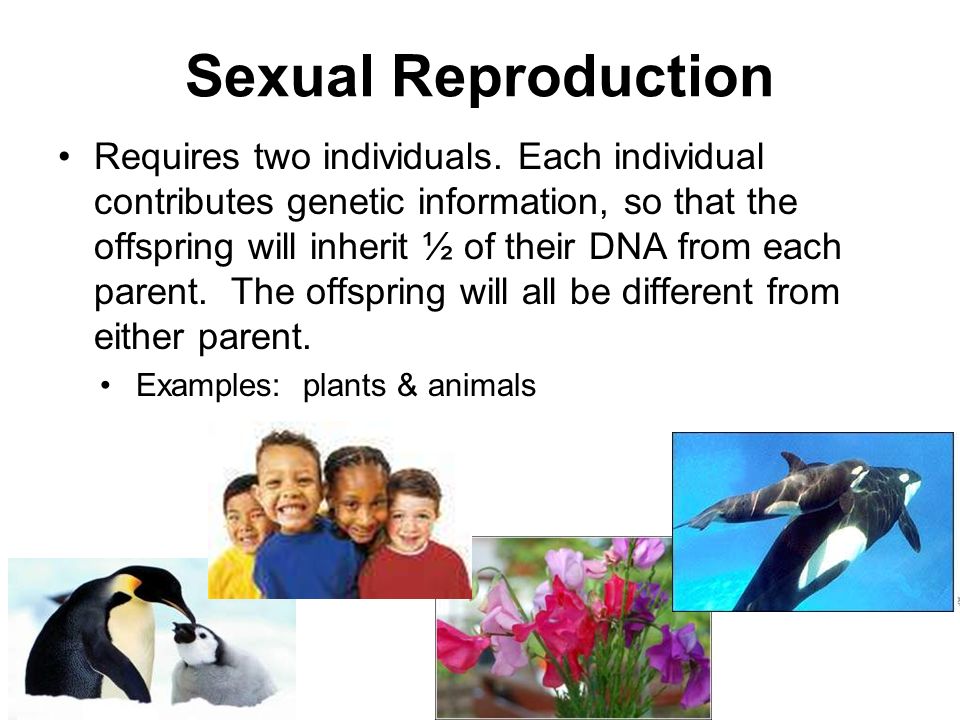 Sexual Reproduction

• Requires two individuals. Each individual contributes genetic information, so that the offspring will inherit ½ of their DNA from each parent. The offspring will all be different from either parent.

• Examples: plants & animals